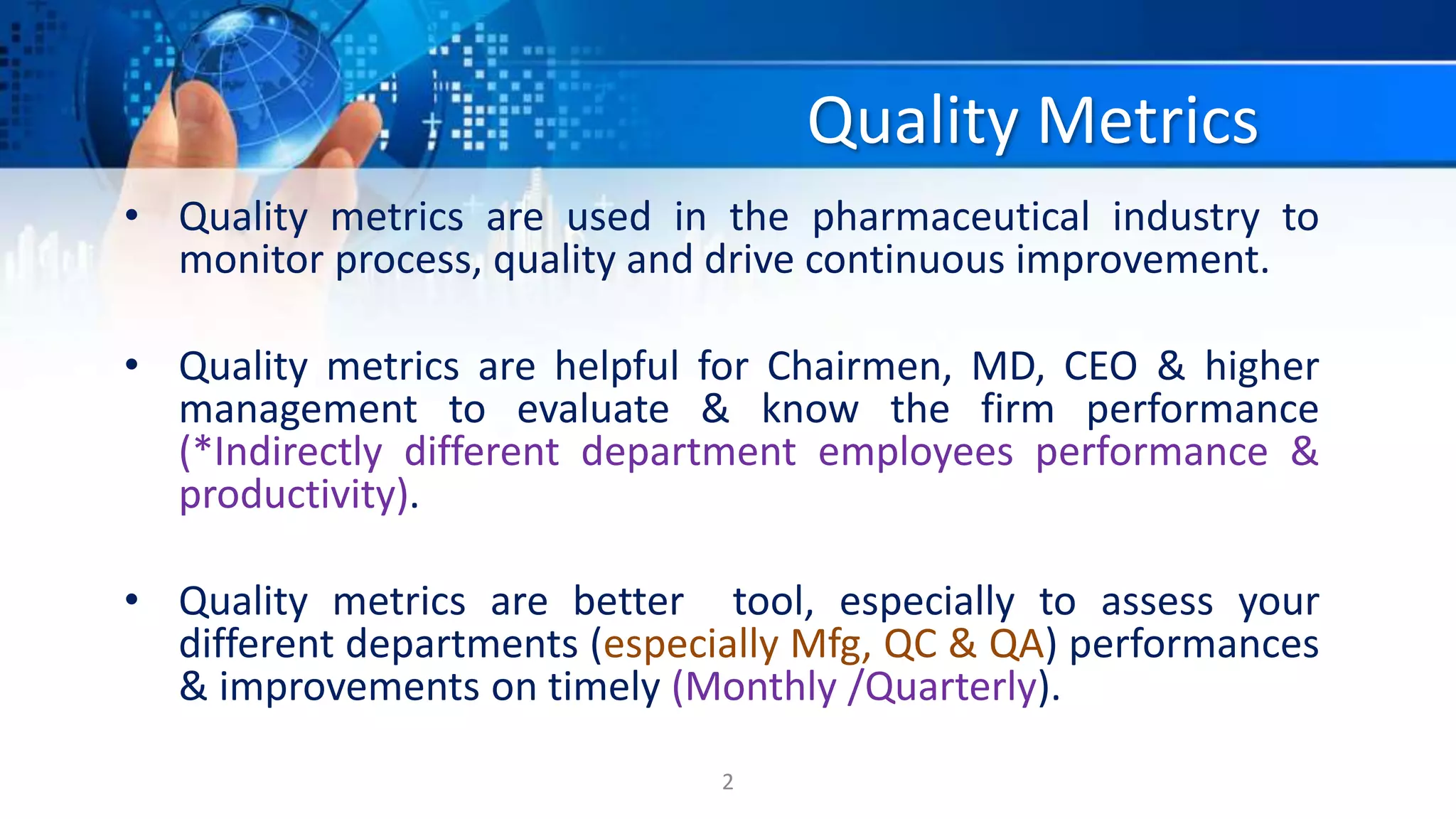 Quality Metrics

• Quality metrics are used in the pharmaceutical industry to monitor process, quality and drive continuous improvement.

• Quality metrics are helpful for Chairmen, MD, CEO & higher management to evaluate & know the firm performance (*Indirectly different department employees performance & productivity).

• Quality metrics are better tool, especially to assess your different departments (especially Mfg, QC & QA) performances & improvements on timely (Monthly /Quarterly).

2